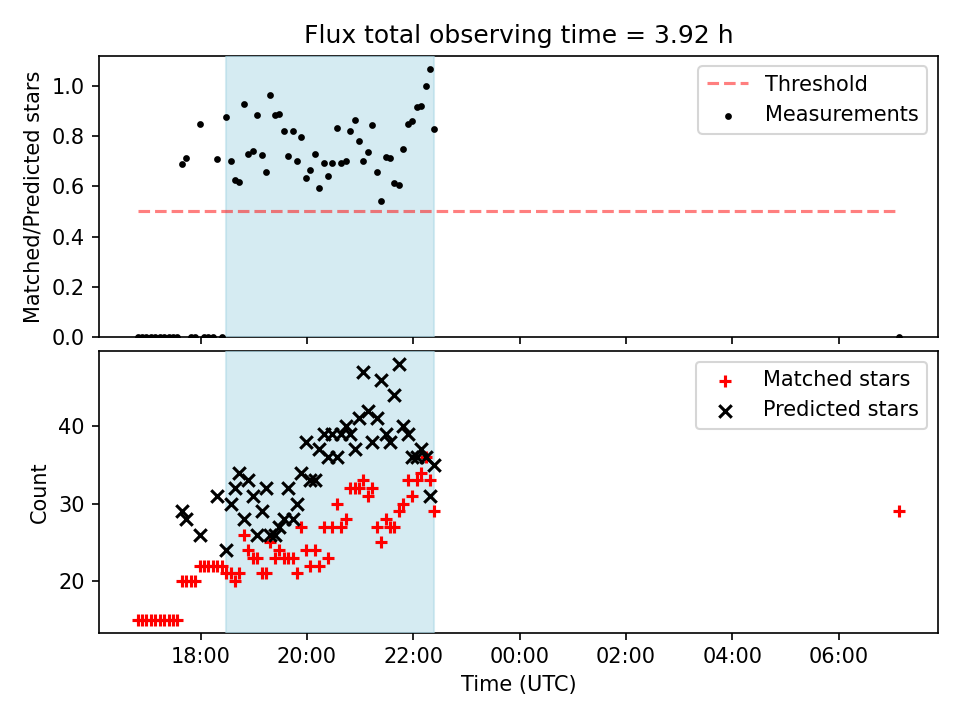 Flux total observing time = 3.92 h

Matched/Predicted stars

1.0
0.8
0.6
0.4
0.2
0.0

Threshold
Measurements

Count

40
30
20

Matched stars
Predicted stars

18:00
20:00
22:00
00:00
02:00
04:00
06:00

Time (UTC)